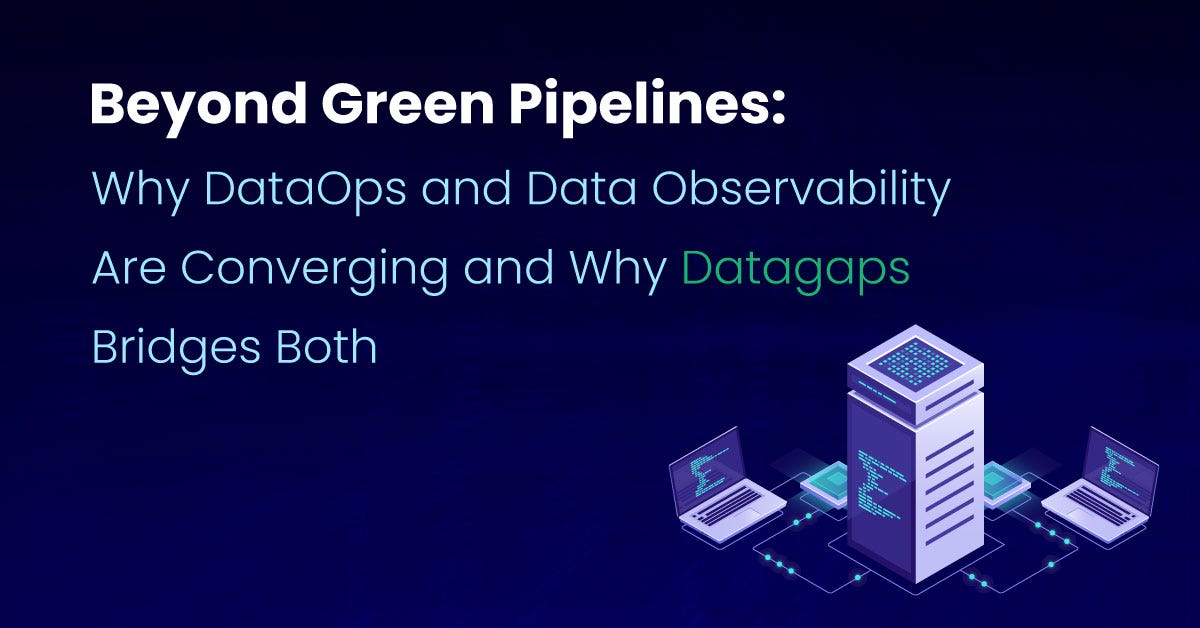 Beyond Green Pipelines:

Why DataOps and Data Observability Are Converging and Why Datagaps Bridges Both